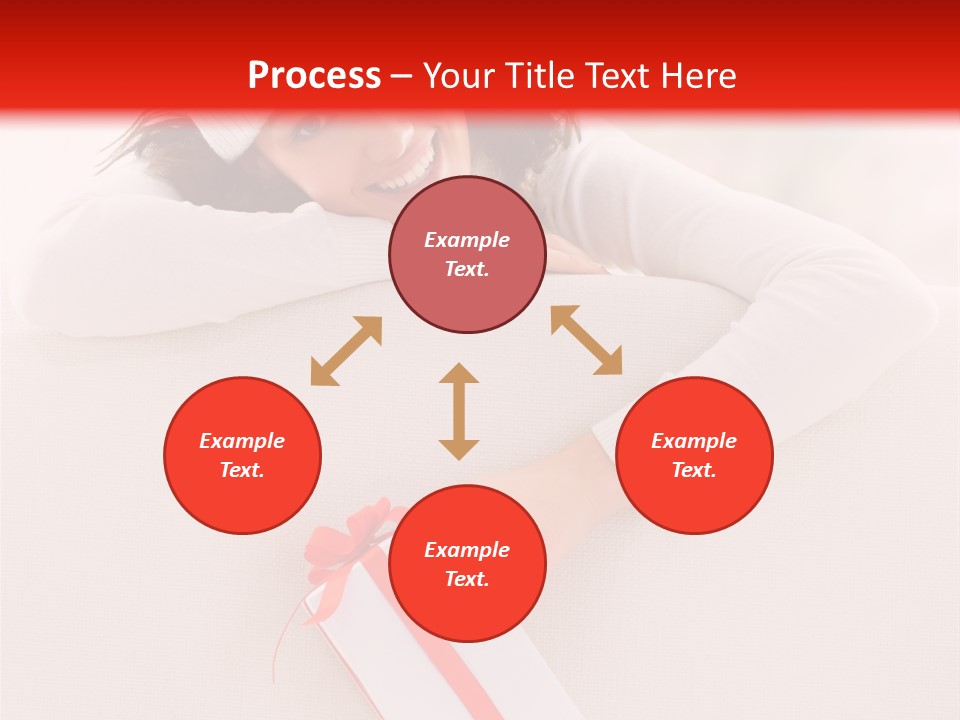 Process – Your Title Text Here

Example Text.

Example Text.

Example Text.

Example Text.